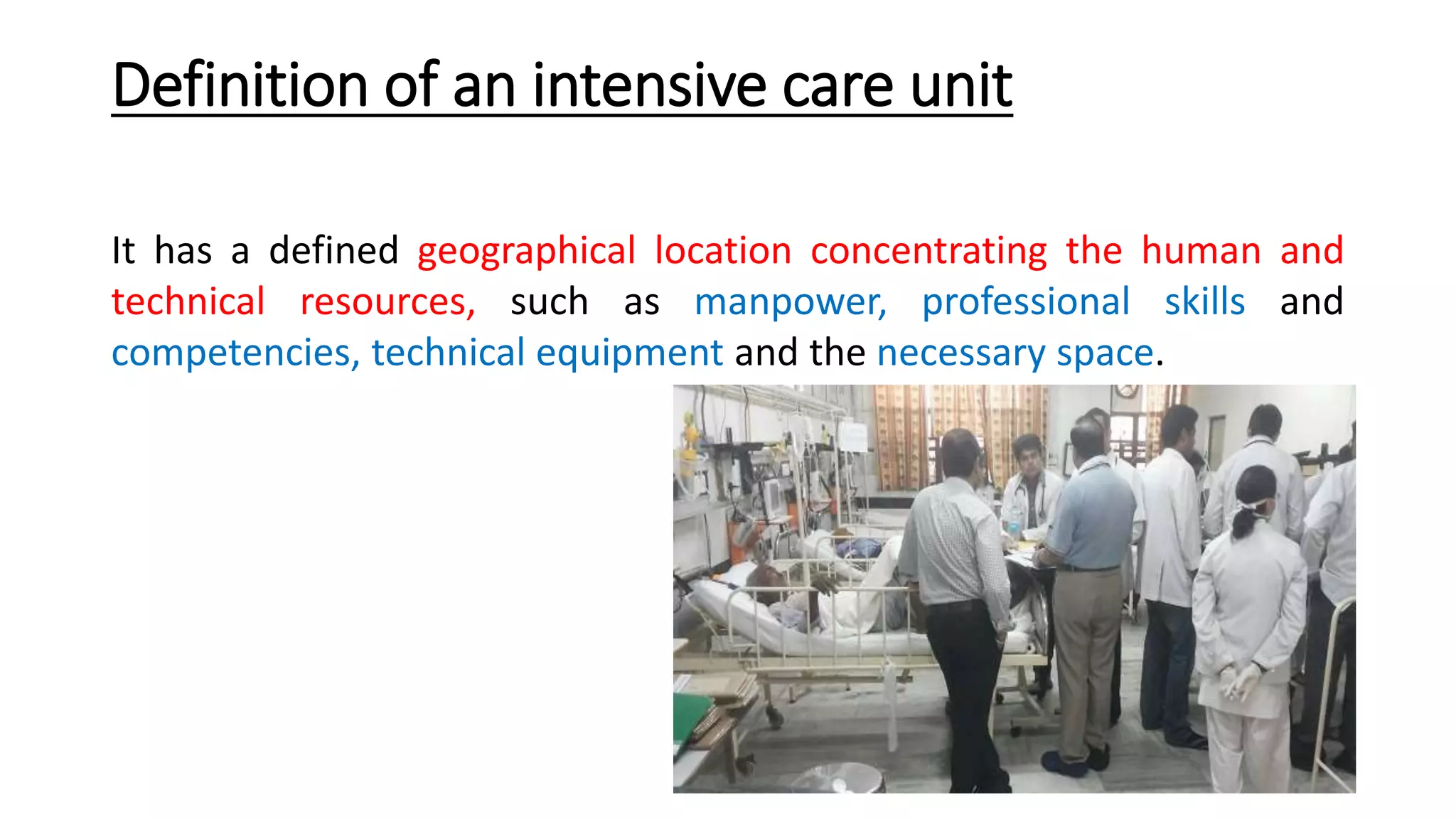 Definition of an intensive care unit

It has a defined geographical location concentrating the human and technical resources, such as manpower, professional skills and competencies, technical equipment and the necessary space.